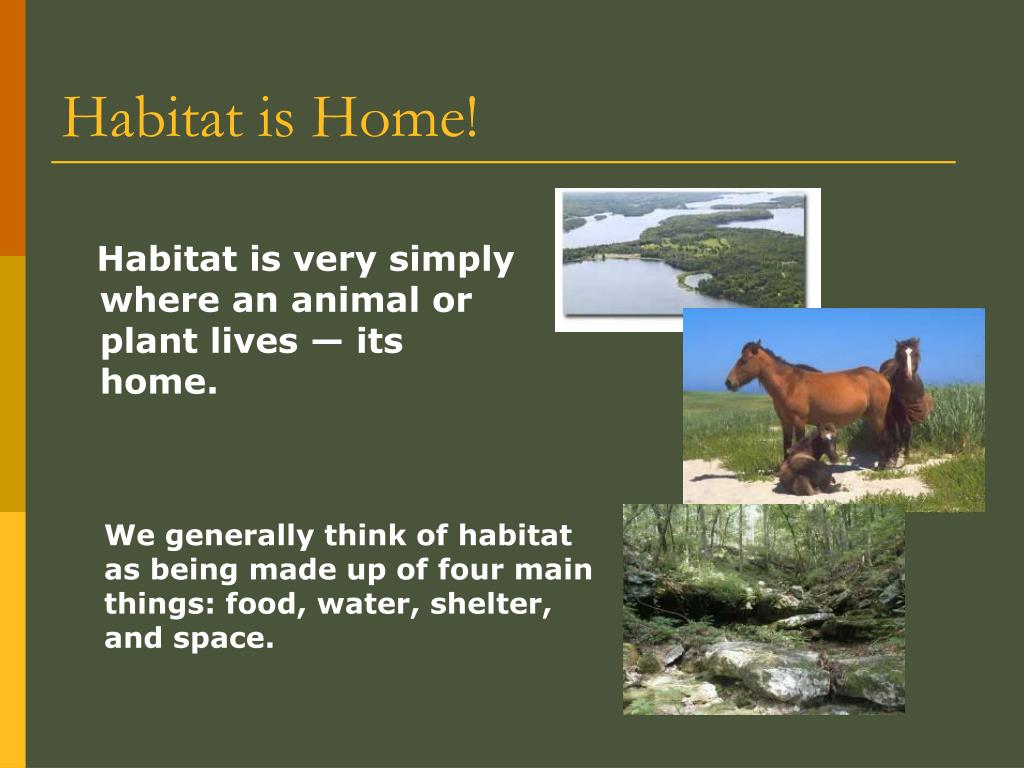 Habitat is Home!

Habitat is very simply where an animal or plant lives — its home.

We generally think of habitat as being made up of four main things: food, water, shelter, and space.